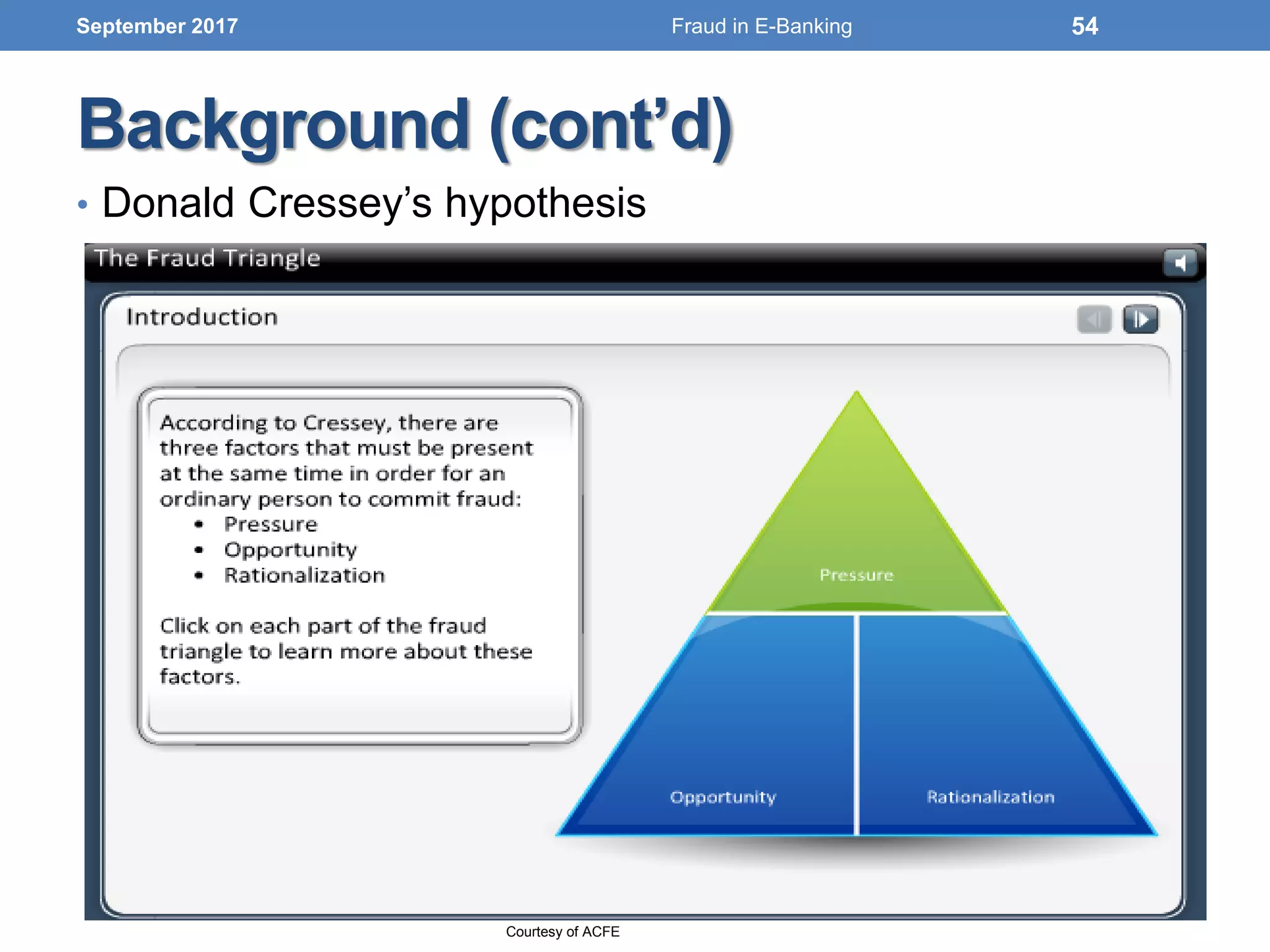 September 2017 Fraud in E-Banking 54

Background (cont'd)

• Donald Cressey's hypothesis

The Fraud Triangle

Introduction

According to Cressey, there are three factors that must be present at the same time in order for an ordinary person to commit fraud:
• Pressure
• Opportunity
• Rationalization

Click on each part of the fraud triangle to learn more about these factors.

Pressure

Opportunity

Rationalization

Courtesy of ACFE